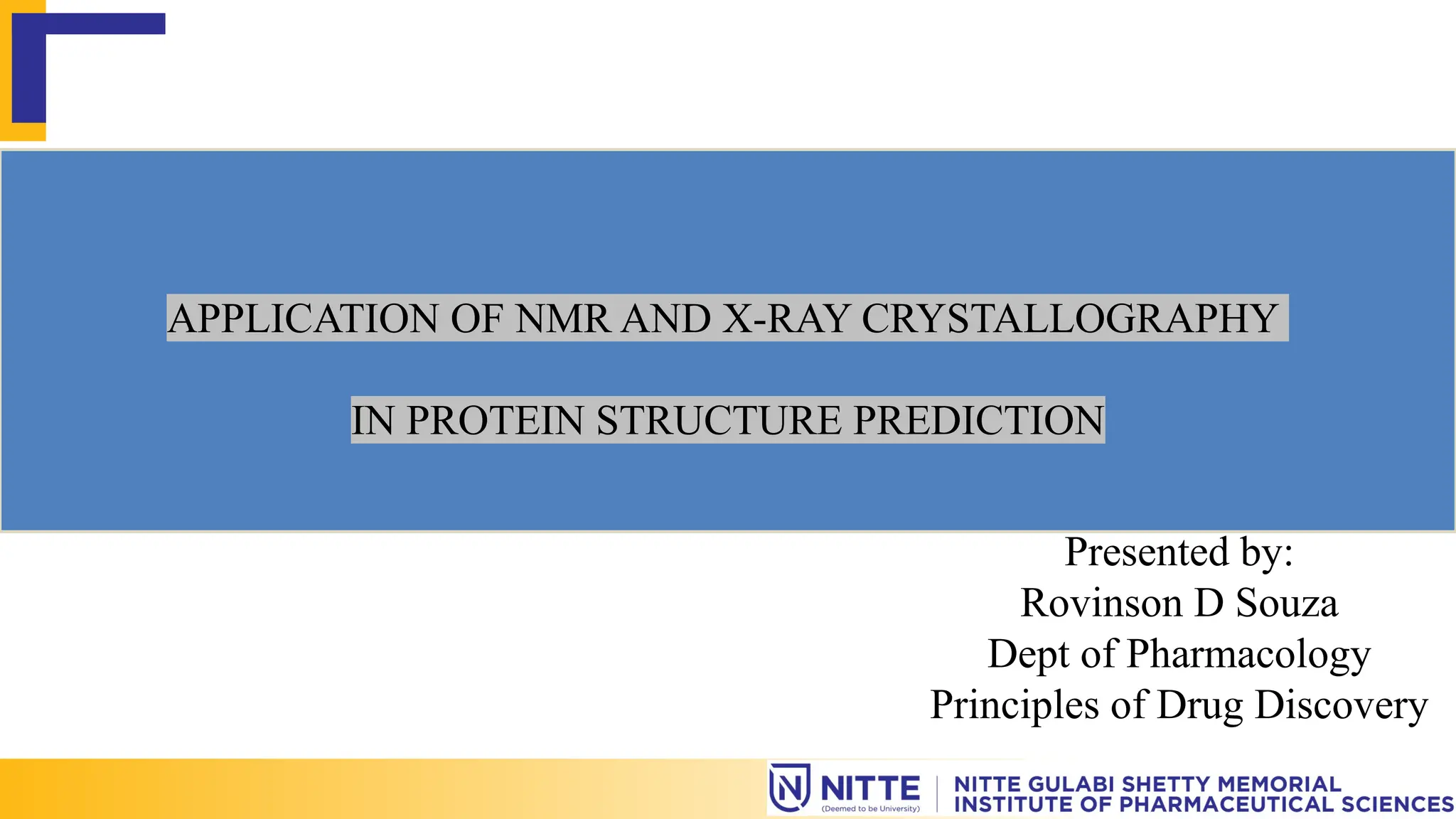 APPLICATION OF NMR AND X-RAY CRYSTALLOGRAPHY

IN PROTEIN STRUCTURE PREDICTION

Presented by:
Rovinson D Souza
Dept of Pharmacology
Principles of Drug Discovery

NITTE
(Deemed to be University)

NITTE GULABI SHETTY MEMORIAL
INSTITUTE OF PHARMACEUTICAL SCIENCES